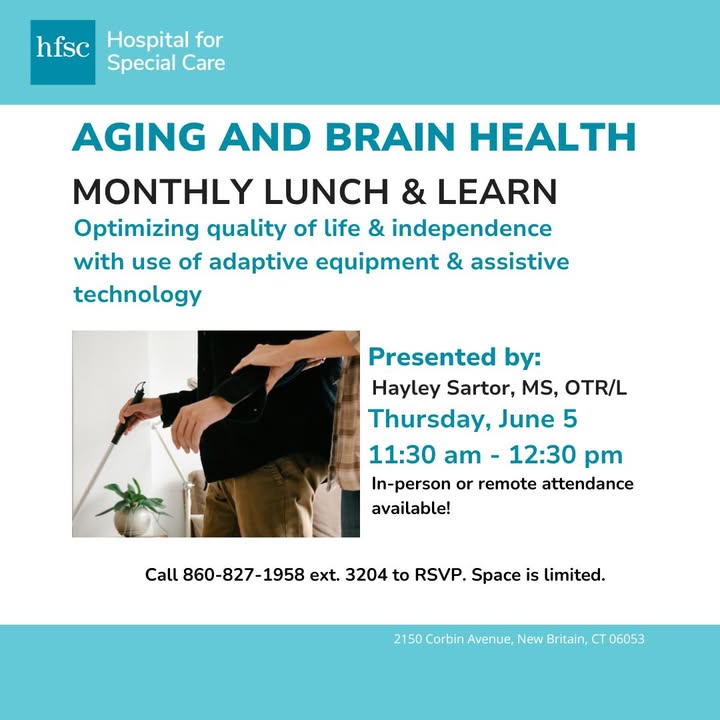 hfsc Hospital for Special Care

AGING AND BRAIN HEALTH

MONTHLY LUNCH & LEARN

Optimizing quality of life & independence with use of adaptive equipment & assistive technology

Presented by:
Hayley Sartor, MS, OTR/L
Thursday, June 5
11:30 am - 12:30 pm
In-person or remote attendance available!

Call 860-827-1958 ext. 3204 to RSVP. Space is limited.

2150 Corbin Avenue, New Britain, CT 06053